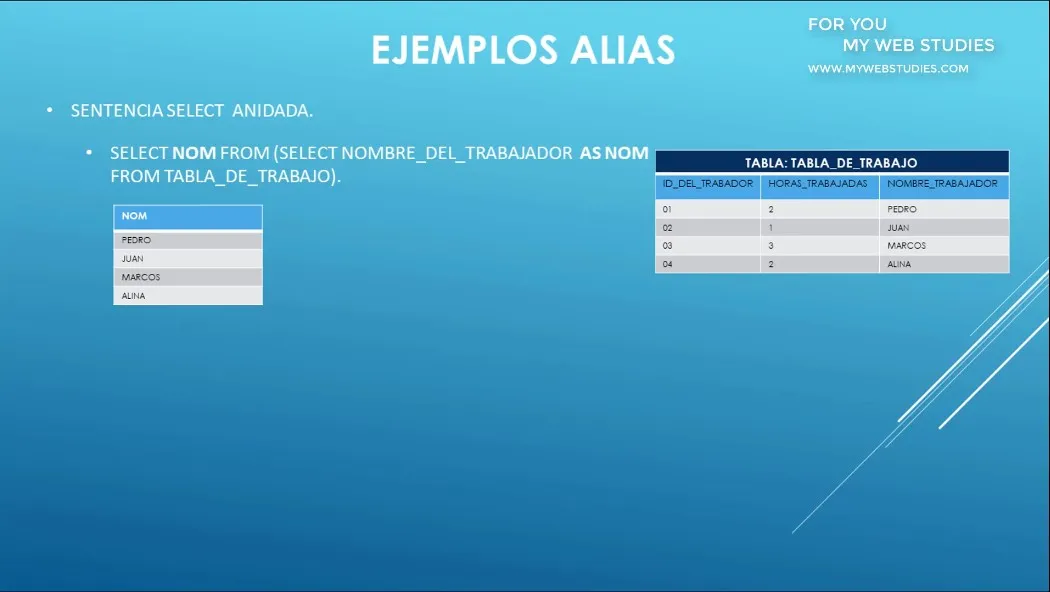 EJEMPLOS ALIAS

FOR YOU
MY WEB STUDIES
WWW.MYWEBSTUDIES.COM

• SENTENCIA SELECT ANIDADA.

• SELECT NOM FROM (SELECT NOMBRE_DEL_TRABAJADOR AS NOM FROM TABLA_DE_TRABAJO).

| NOM |
|---|
| PEDRO |
| JUAN |
| MARCOS |
| ALINA |

TABLA: TABLA_DE_TRABAJO

| ID_DEL_TRABADOR | HORAS_TRABAJADAS | NOMBRE_TRABAJADOR |
|---|---|---|
| 01 | 2 | PEDRO |
| 02 | 1 | JUAN |
| 03 | 3 | MARCOS |
| 04 | 2 | ALINA |